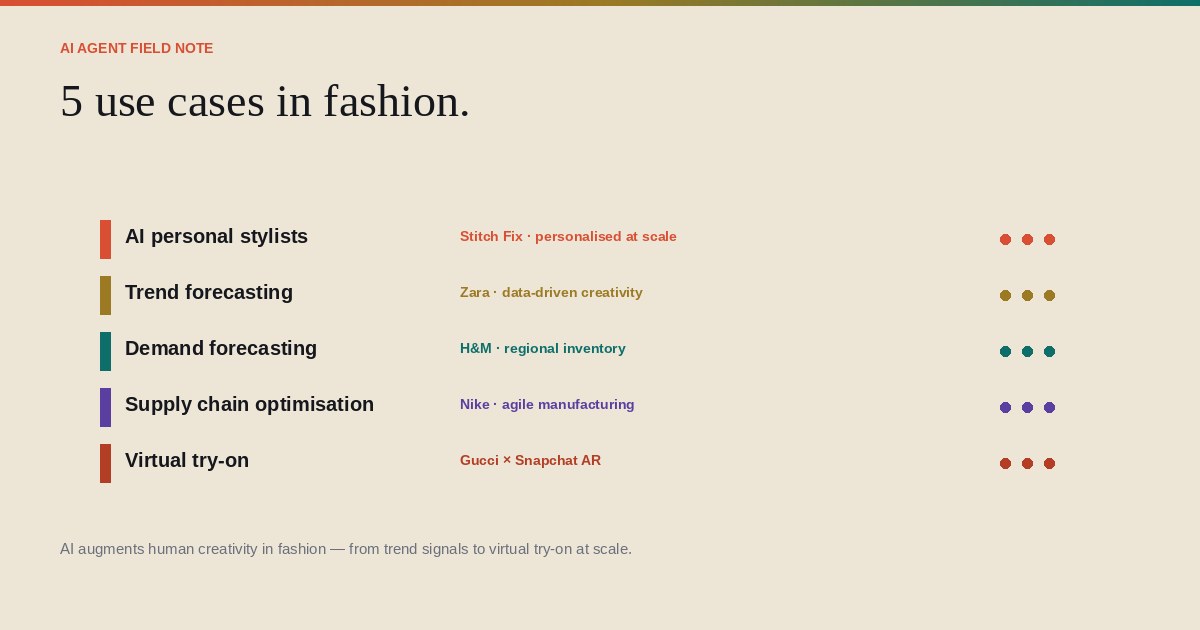 AI AGENT FIELD NOTE

5 use cases in fashion.

AI personal stylists
Stitch Fix · personalised at scale

Trend forecasting
Zara · data-driven creativity

Demand forecasting
H&M · regional inventory

Supply chain optimisation
Nike · agile manufacturing

Virtual try-on
Gucci × Snapchat AR

AI augments human creativity in fashion — from trend signals to virtual try-on at scale.